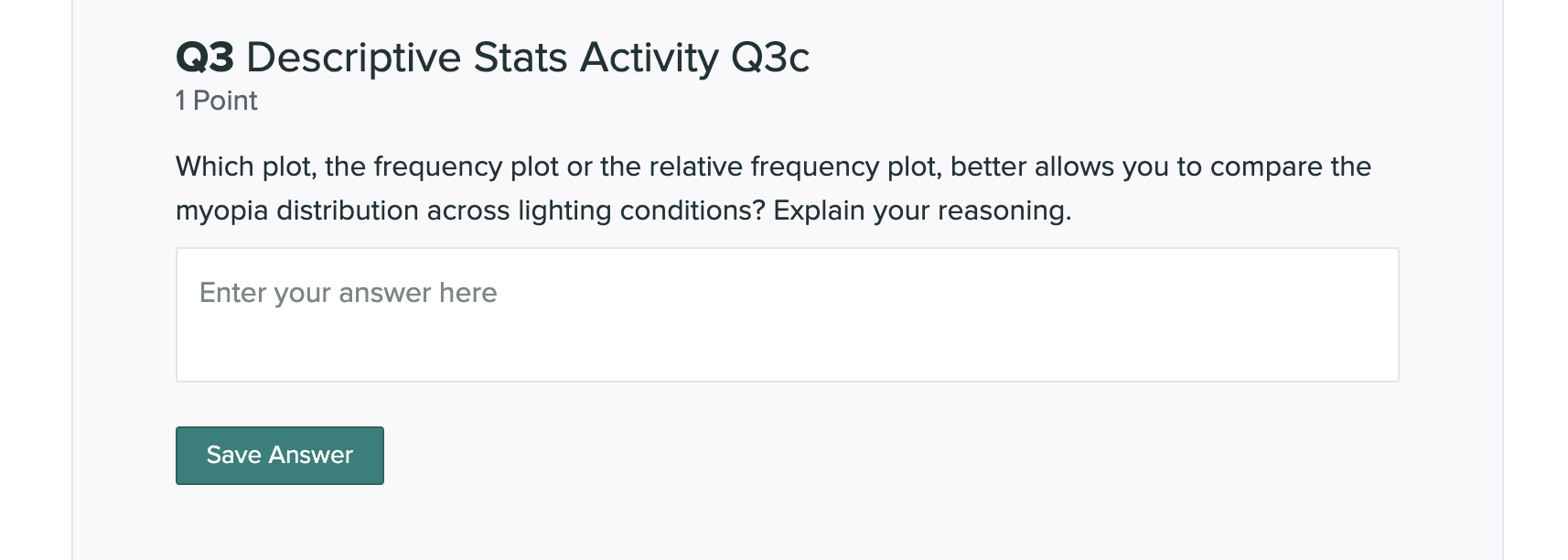 Q3 Descriptive Stats Activity Q3c
1 Point

Which plot, the frequency plot or the relative frequency plot, better allows you to compare the myopia distribution across lighting conditions? Explain your reasoning.

Enter your answer here

Save Answer